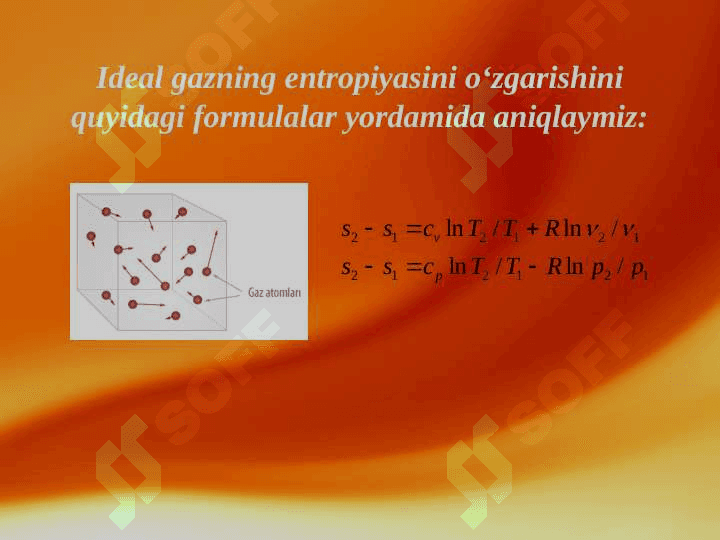 Ideal gazning entropiyasini o‘zgarishini quyidagi formulalar yordamida aniqlaymiz:

Gaz atomları

$s_2 - s_1 = c_v \ln T_2 / T_1 + R \ln v_2 / v_1$
$s_2 - s_1 = c_p \ln T_2 / T_1 - R \ln p_2 / p_1$

SOFF SOFF SOFF SOFF